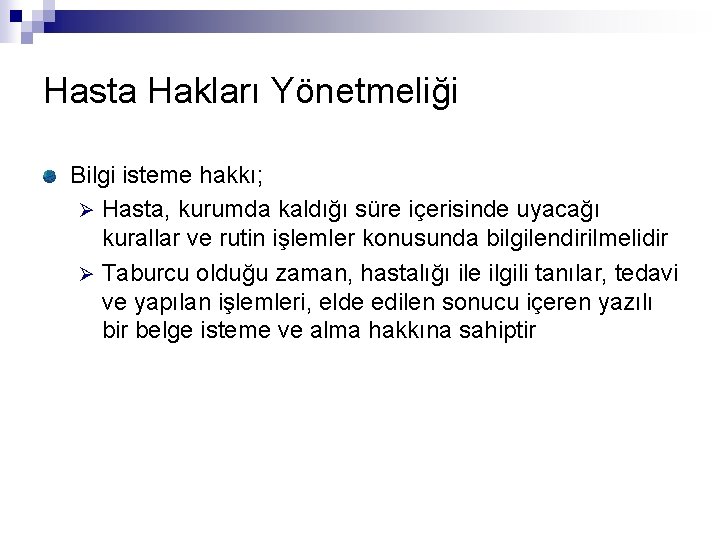 Hasta Hakları Yönetmeliği

Bilgi isteme hakkı;

Hasta, kurumda kaldığı süre içerisinde uyacağı kurallar ve rutin işlemler konusunda bilgilendirilmelidir

Taburcu olduğu zaman, hastalığı ile ilgili tanılar, tedavi ve yapılan işlemleri, elde edilen sonucu içeren yazılı bir belge isteme ve alma hakkına sahiptir